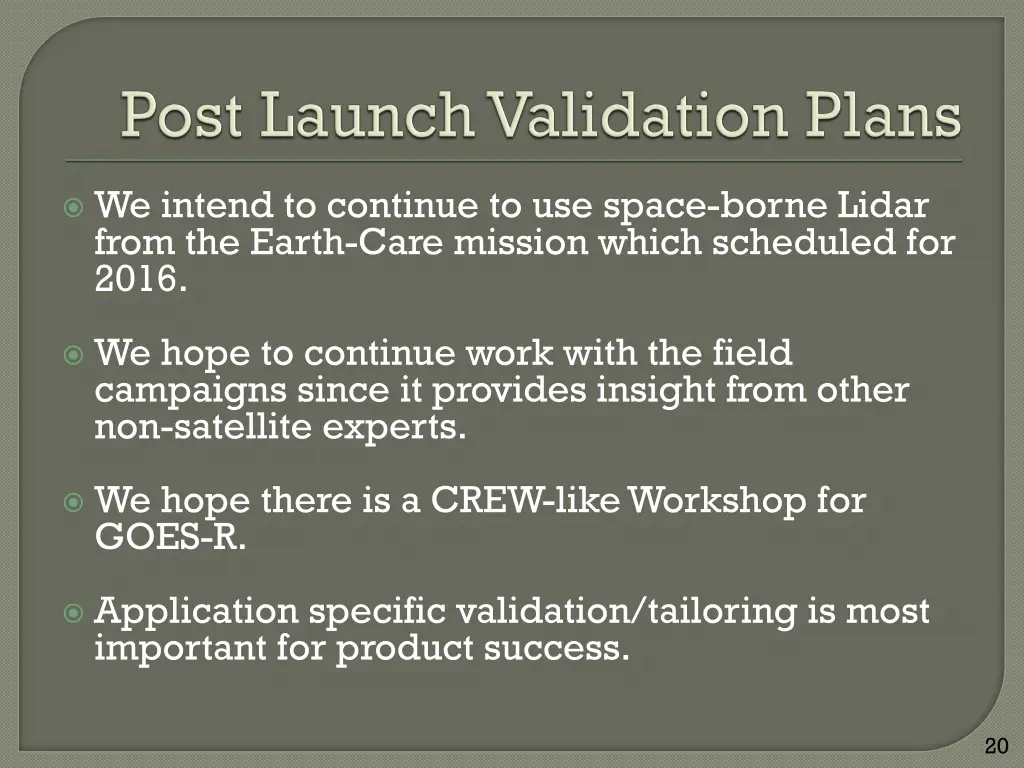 Post Launch Validation Plans

We intend to continue to use space-borne Lidar from the Earth-Care mission which scheduled for 2016.

We hope to continue work with the field campaigns since it provides insight from other non-satellite experts.

We hope there is a CREW-like Workshop for GOES-R.

Application specific validation/tailoring is most important for product success.

20